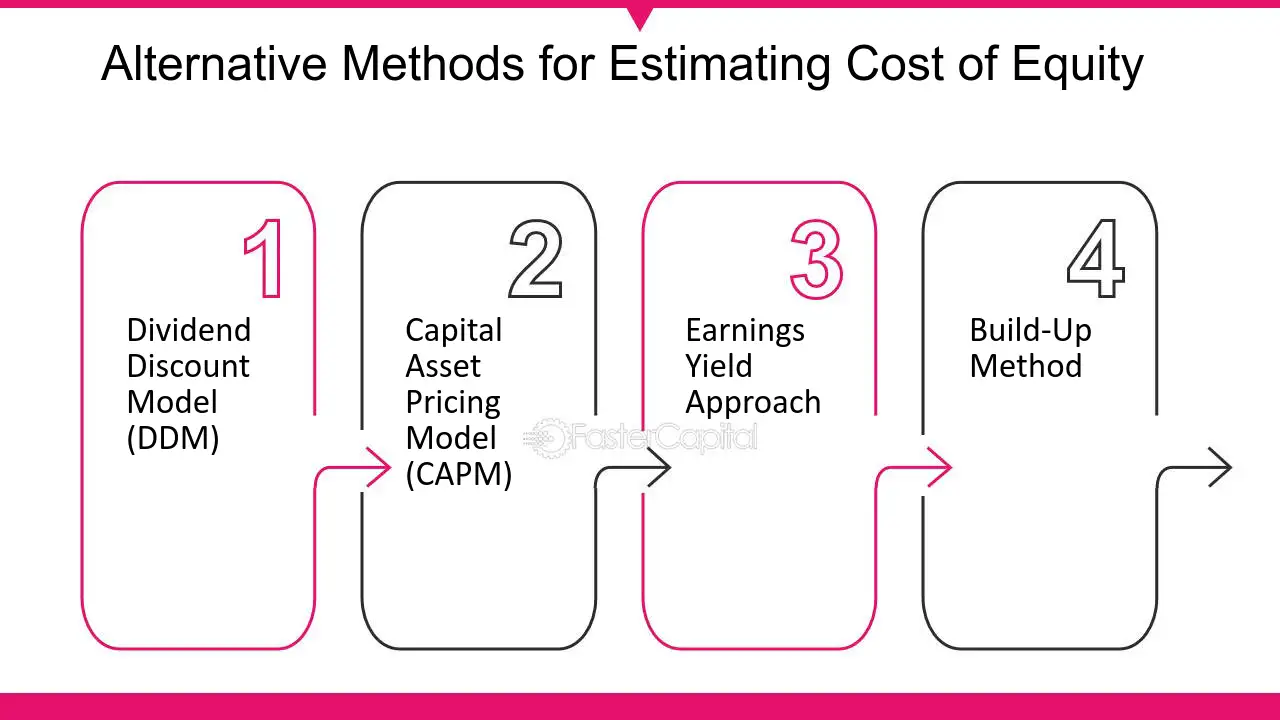 Alternative Methods for Estimating Cost of Equity

1
Dividend Discount Model (DDM)

2
Capital Asset Pricing Model (CAPM)

3
Earnings Yield Approach

4
Build-Up Method

FasterCapital